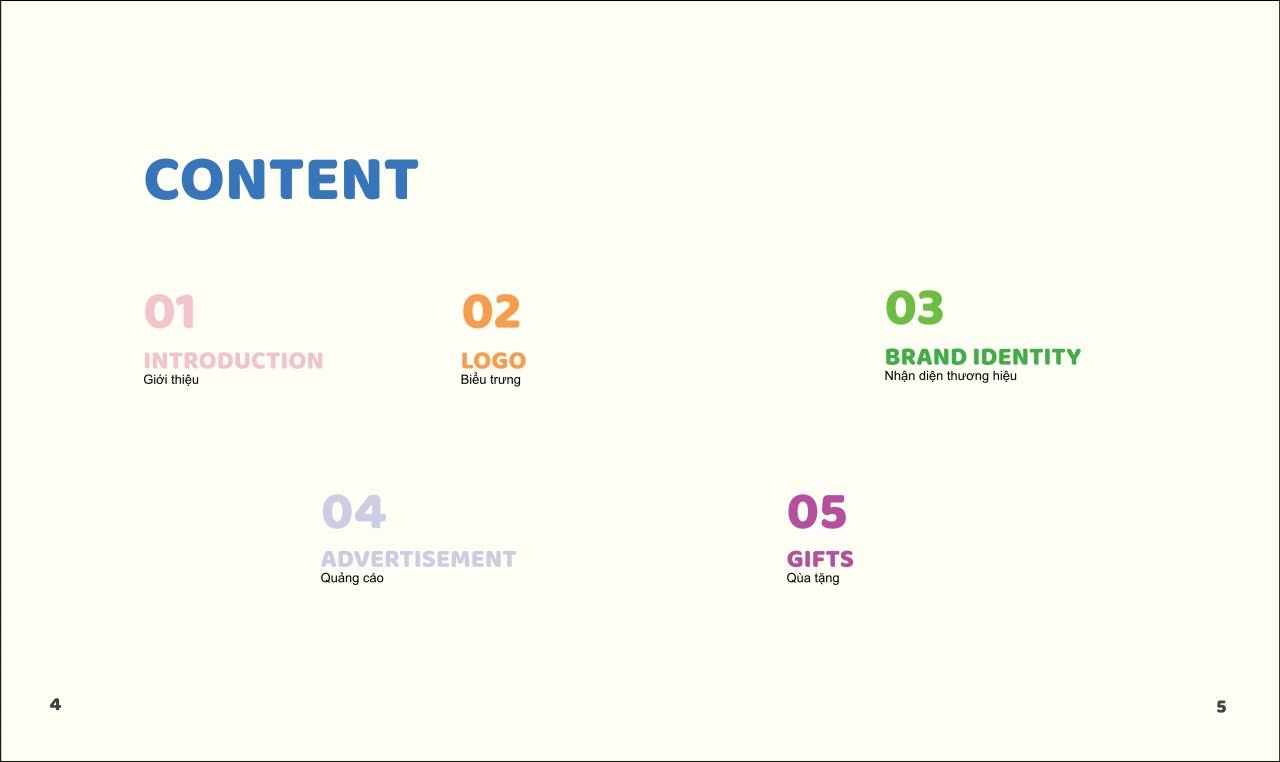 CONTENT

01
INTRODUCTION
Giới thiệu

02
LOGO
Biểu trưng

03
BRAND IDENTITY
Nhận diện thương hiệu

04
ADVERTISEMENT
Quảng cáo

05
GIFTS
Qùa tặng

4

5